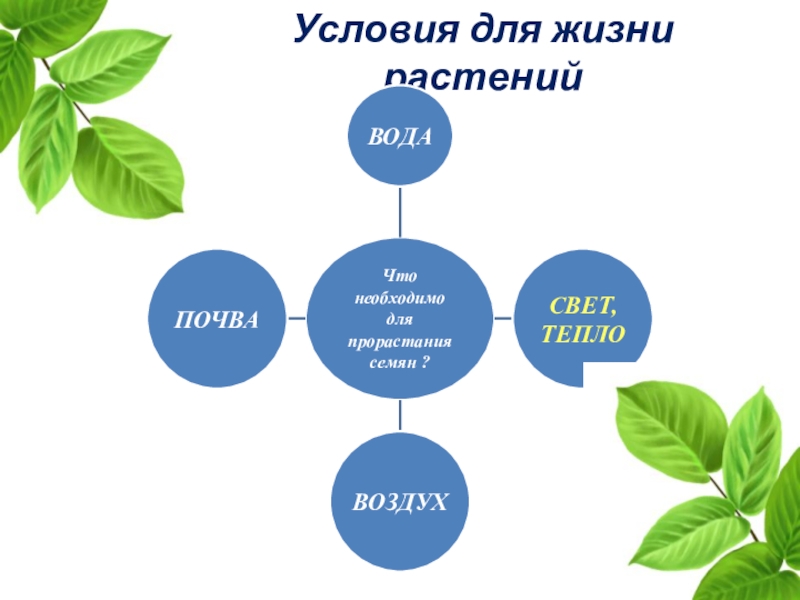 Условия для жизни растений

ВОДА

ПОЧВА

Что необходимо для прорастания семян ?

СВЕТ, ТЕПЛО

ВОЗДУХ